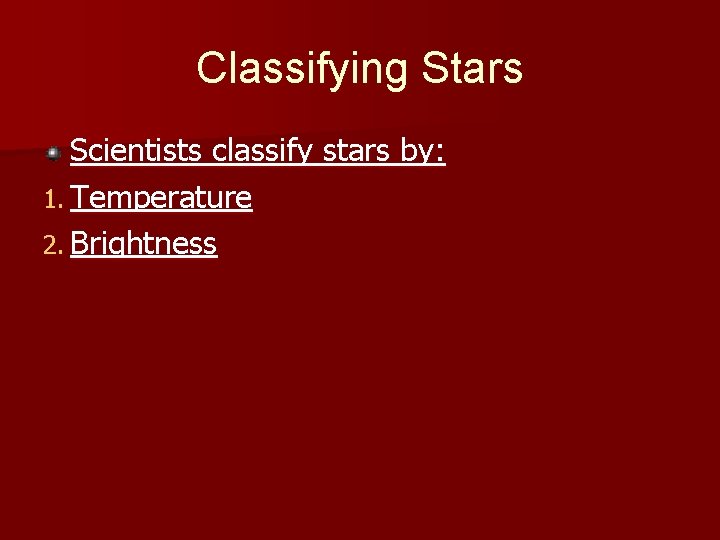 Classifying Stars

Scientists classify stars by:

1. Temperature
2. Brightness